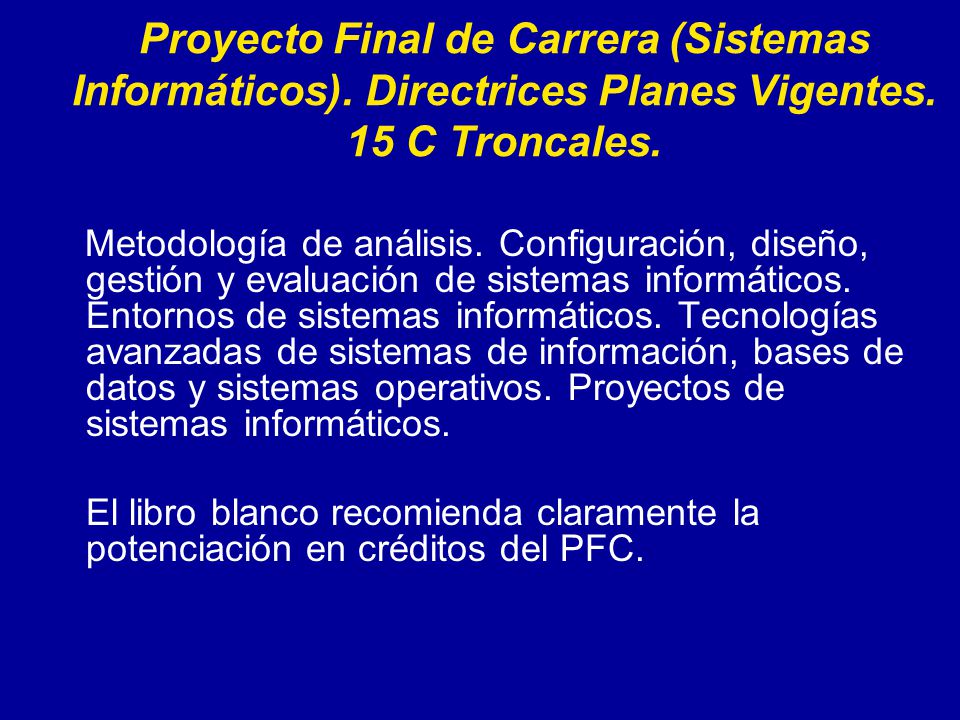 Proyecto Final de Carrera (Sistemas Informáticos). Directrices Planes Vigentes. 15 C Troncales.

Metodología de análisis. Configuración, diseño, gestión y evaluación de sistemas informáticos. Entornos de sistemas informáticos. Tecnologías avanzadas de sistemas de información, bases de datos y sistemas operativos. Proyectos de sistemas informáticos.

El libro blanco recomienda claramente la potenciación en créditos del PFC.